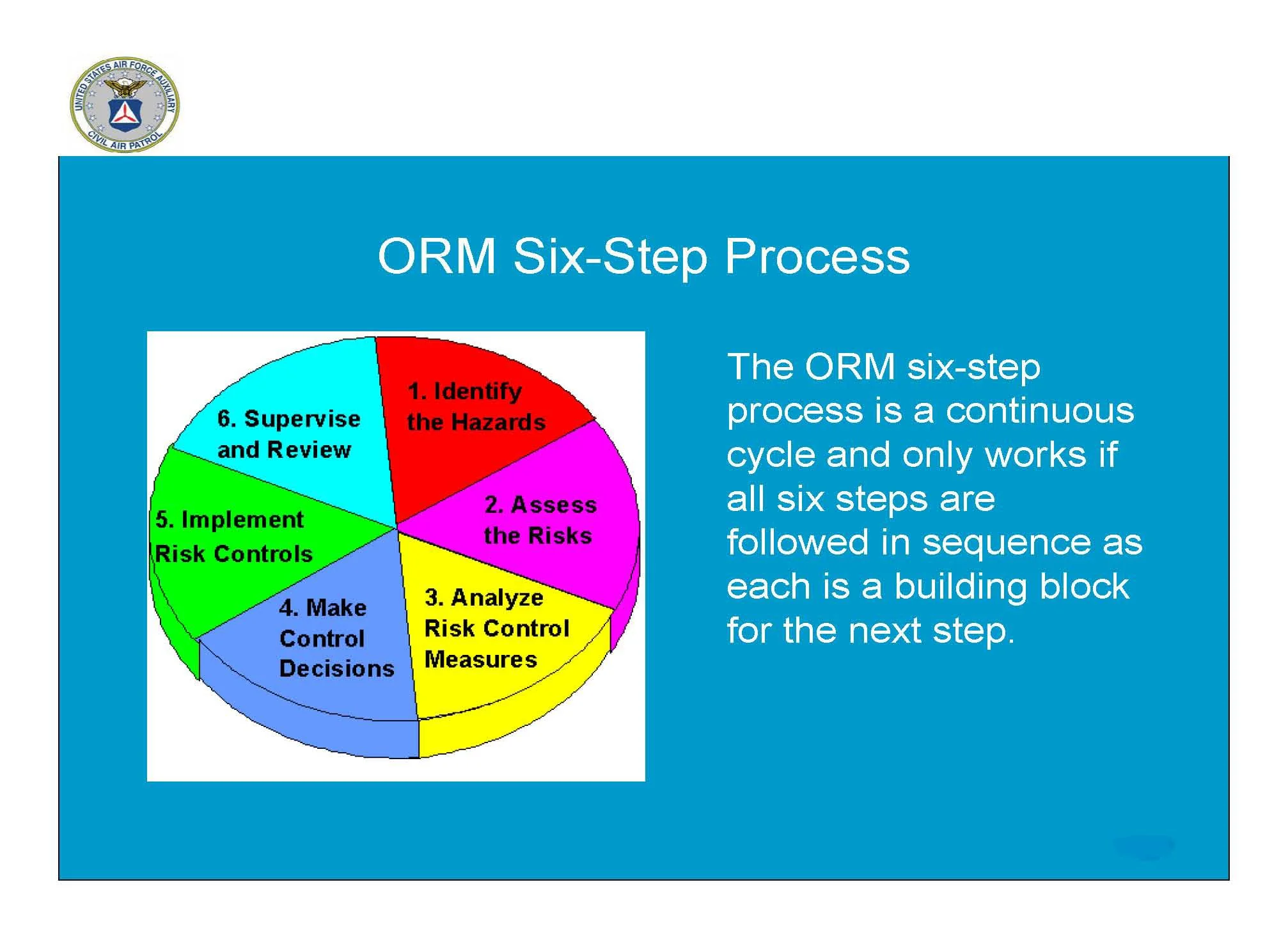 UNITED STATES AIR FORCE AUXILIARY
CIVIL AIR PATROL

ORM Six-Step Process

1. Identify the Hazards

2. Assess the Risks

3. Analyze Risk Control Measures

4. Make Control Decisions

5. Implement Risk Controls

6. Supervise and Review

The ORM six-step process is a continuous cycle and only works if all six steps are followed in sequence as each is a building block for the next step.